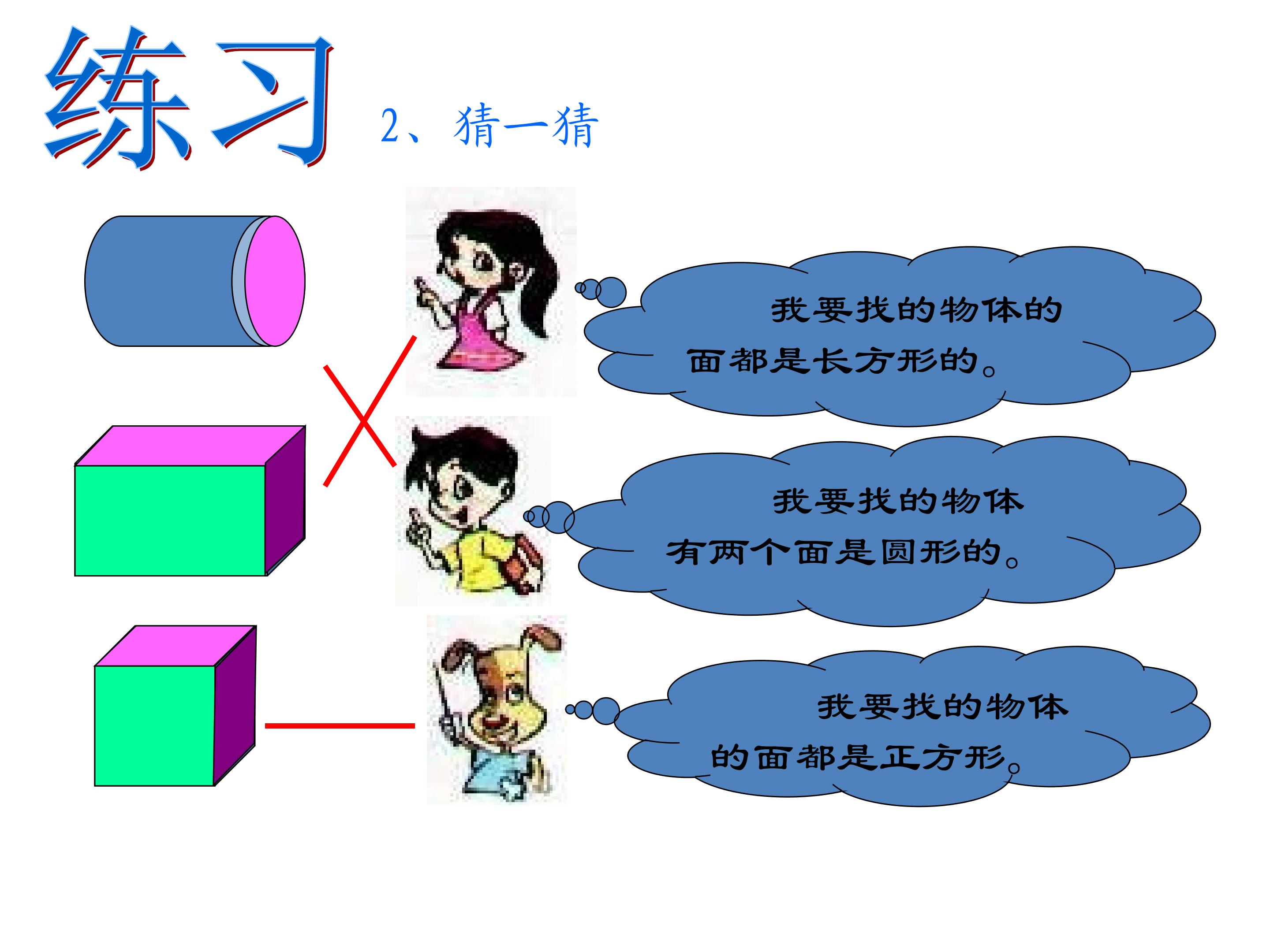 练习

2、猜一猜

我要找的物体的面都是长方形的。

我要找的物体有两个面是圆形的。

我要找的物体的面都是正方形。